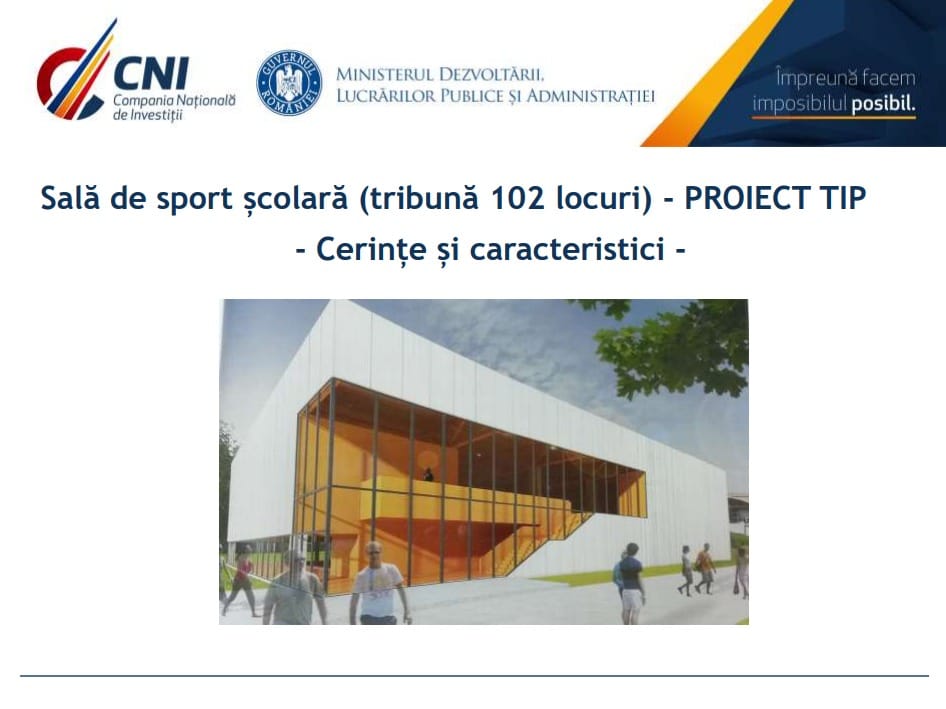 CNI
Compania Națională de Investiții

GUVERNUL ROMÂNIEI

MINISTERUL DEZVOLTĂRII, LUCRĂRILOR PUBLICE ȘI ADMINISTRAȚIEI

Împreună facem imposibilul posibil.

Sală de sport școlară (tribună 102 locuri) - PROIECT TIP
- Cerințe și caracteristici -